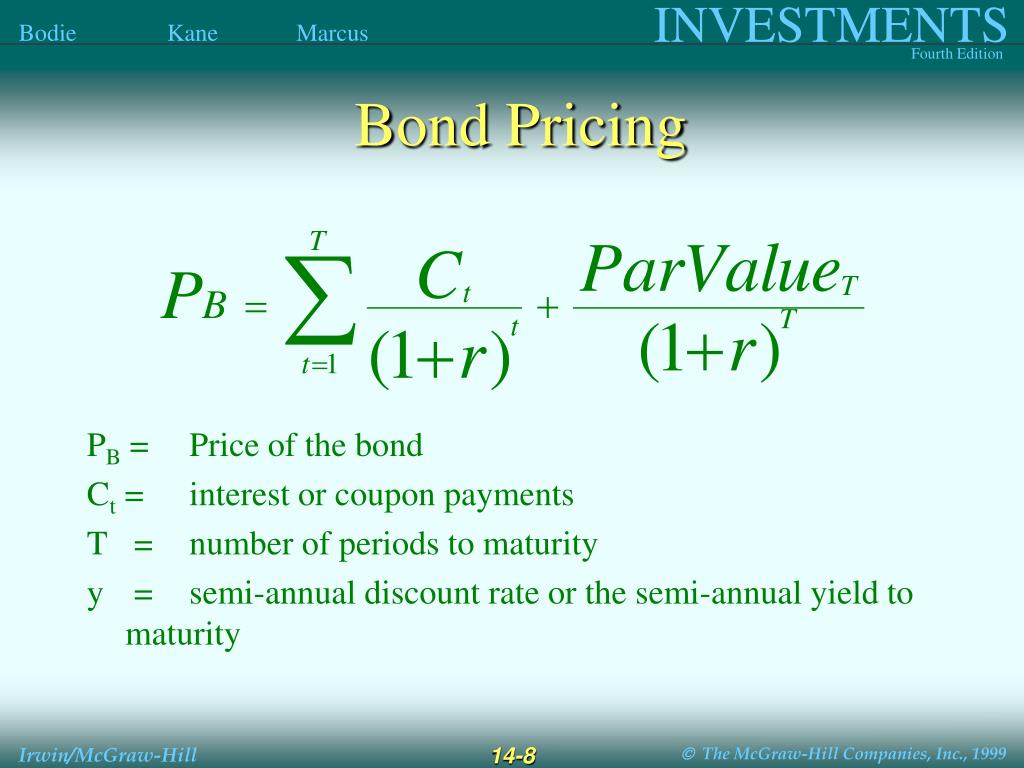 Bodie Kane Marcus

INVESTMENTS
Fourth Edition

Bond Pricing

$P_B = \sum_{t=1}^{T} \frac{C_t}{(1+r)^t} + \frac{ParValue_T}{(1+r)^T}$

$P_B$ = Price of the bond

$C_t$ = interest or coupon payments

T = number of periods to maturity

y = semi-annual discount rate or the semi-annual yield to maturity

Irwin/McGraw-Hill

14-8

© The McGraw-Hill Companies, Inc., 1999